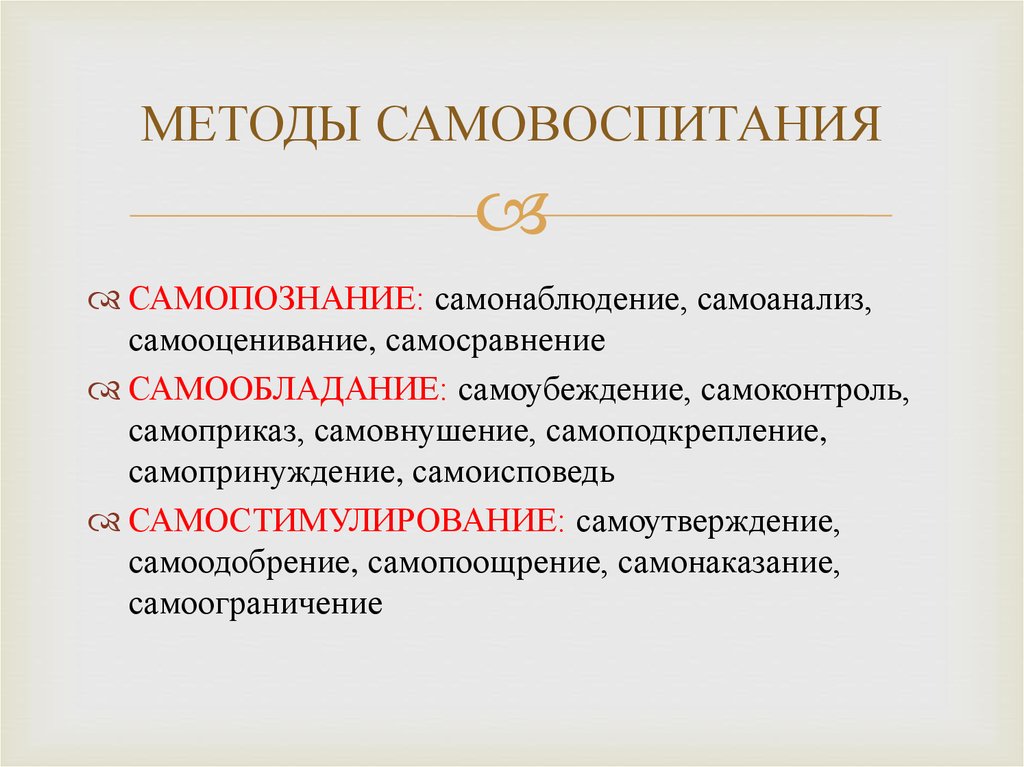 МЕТОДЫ САМОВОСПИТАНИЯ

САМОПОЗНАНИЕ: самонаблюдение, самоанализ, самооценивание, самосравнение

САМООБЛАДАНИЕ: самоубеждение, самоконтроль, самоприказ, самовнушение, самоподкрепление, самопринуждение, самоисповедь

САМОСТИМУЛИРОВАНИЕ: самоутверждение, самоодобрение, самопоощрение, самонаказание, самоограничение